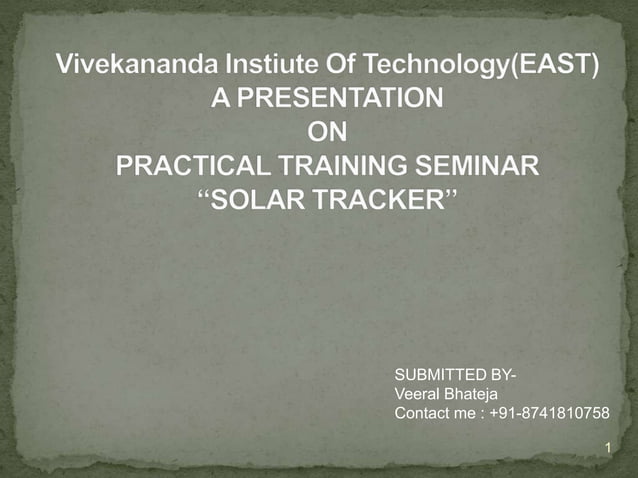 Vivekananda Instiute Of Technology(EAST)
A PRESENTATION
ON
PRACTICAL TRAINING SEMINAR
“SOLAR TRACKER”

SUBMITTED BY-
Veeral Bhateja
Contact me : +91-8741810758

1